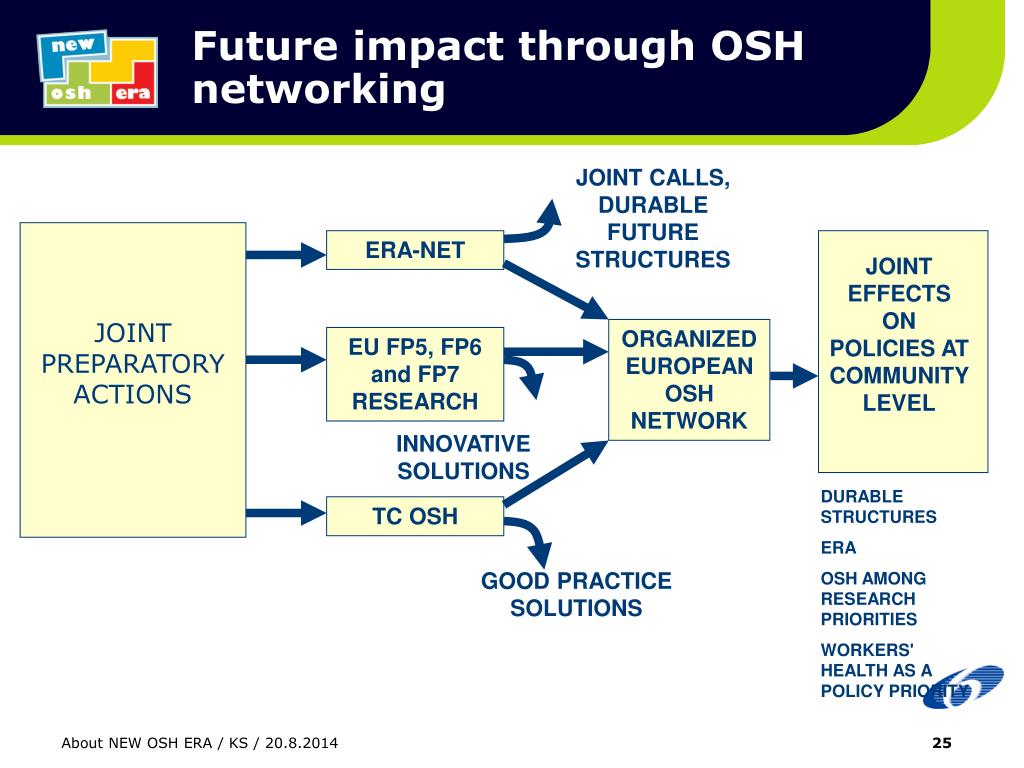 new osh era

Future impact through OSH networking

JOINT PREPARATORY ACTIONS

ERA-NET

JOINT CALLS, DURABLE FUTURE STRUCTURES

EU FP5, FP6 and FP7 RESEARCH

INNOVATIVE SOLUTIONS

TC OSH

GOOD PRACTICE SOLUTIONS

ORGANIZED EUROPEAN OSH NETWORK

JOINT EFFECTS ON POLICIES AT COMMUNITY LEVEL

DURABLE STRUCTURES

ERA

OSH AMONG RESEARCH PRIORITIES

WORKERS' HEALTH AS A POLICY PRIORITY

About NEW OSH ERA / KS / 20.8.2014

25